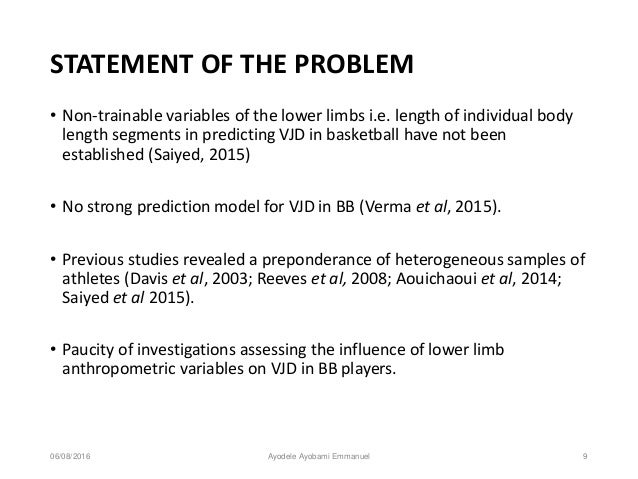 STATEMENT OF THE PROBLEM

• Non-trainable variables of the lower limbs i.e. length of individual body length segments in predicting VJD in basketball have not been established (Saiyed, 2015)

• No strong prediction model for VJD in BB (Verma et al, 2015).

• Previous studies revealed a preponderance of heterogeneous samples of athletes (Davis et al, 2003; Reeves et al, 2008; Aouichaoui et al, 2014; Saiyed et al 2015).

• Paucity of investigations assessing the influence of lower limb anthropometric variables on VJD in BB players.

06/08/2016 Ayodele Ayobami Emmanuel 9